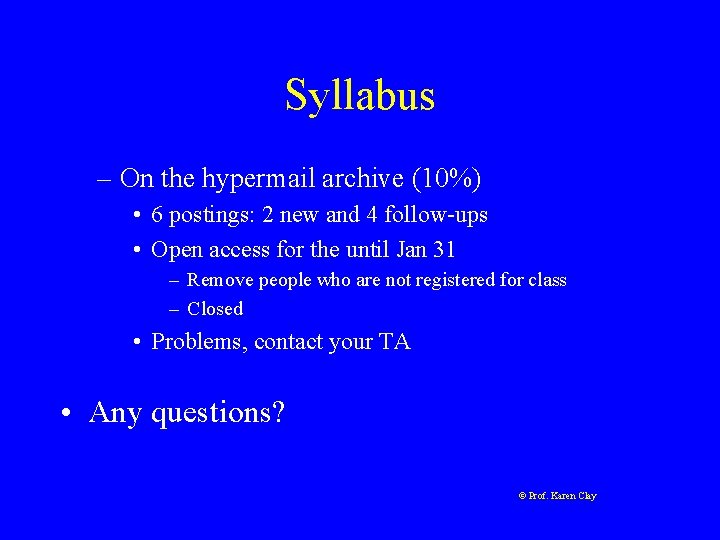 Syllabus

– On the hypermail archive (10%)

• 6 postings: 2 new and 4 follow-ups

• Open access for the until Jan 31

– Remove people who are not registered for class

– Closed

• Problems, contact your TA

• Any questions?

© Prof. Karen Clay